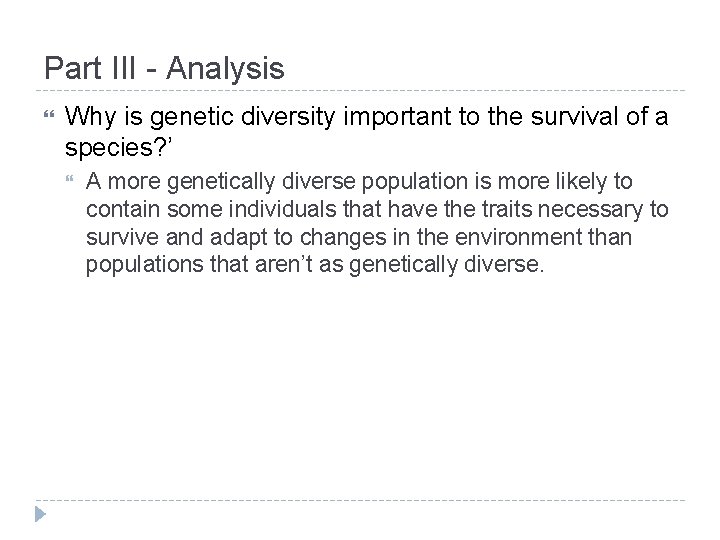 Part III - Analysis

Why is genetic diversity important to the survival of a species?’

A more genetically diverse population is more likely to contain some individuals that have the traits necessary to survive and adapt to changes in the environment than populations that aren’t as genetically diverse.